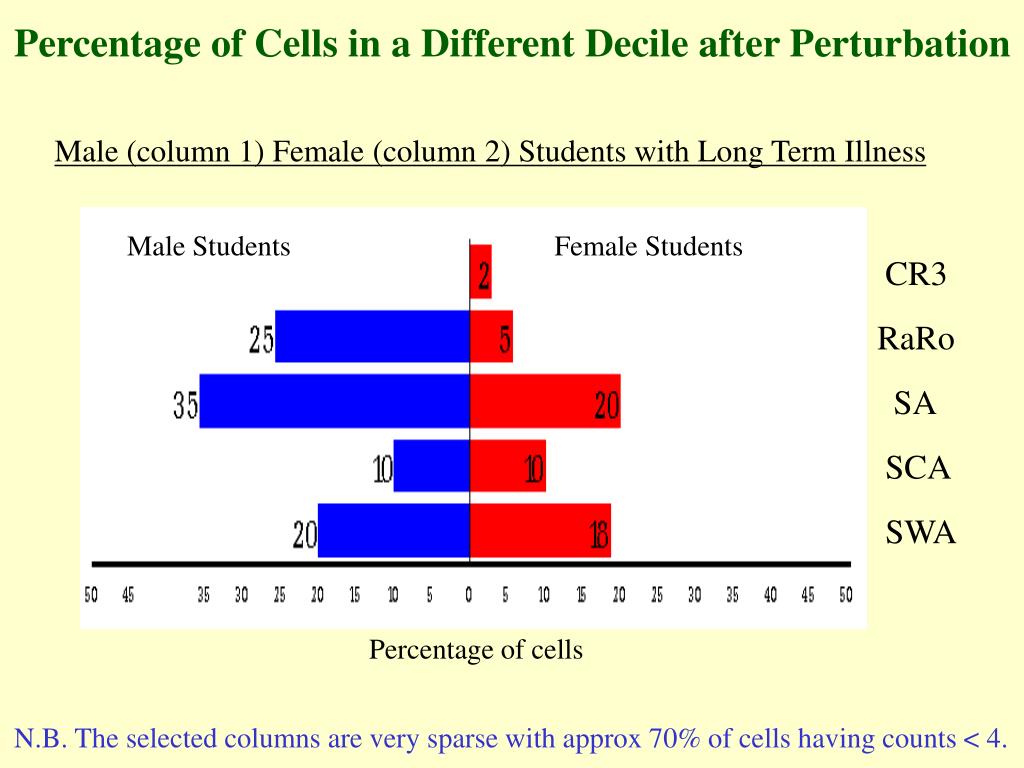 Percentage of Cells in a Different Decile after Perturbation

Male (column 1) Female (column 2) Students with Long Term Illness

Male Students

Female Students

2

25

5

35

20

10

10

20

18

CR3

RaRo

SA

SCA

SWA

50 45 35 30 25 20 15 10 5 0 5 10 15 20 25 30 35 40 45 50

Percentage of cells

N.B. The selected columns are very sparse with approx 70% of cells having counts < 4.